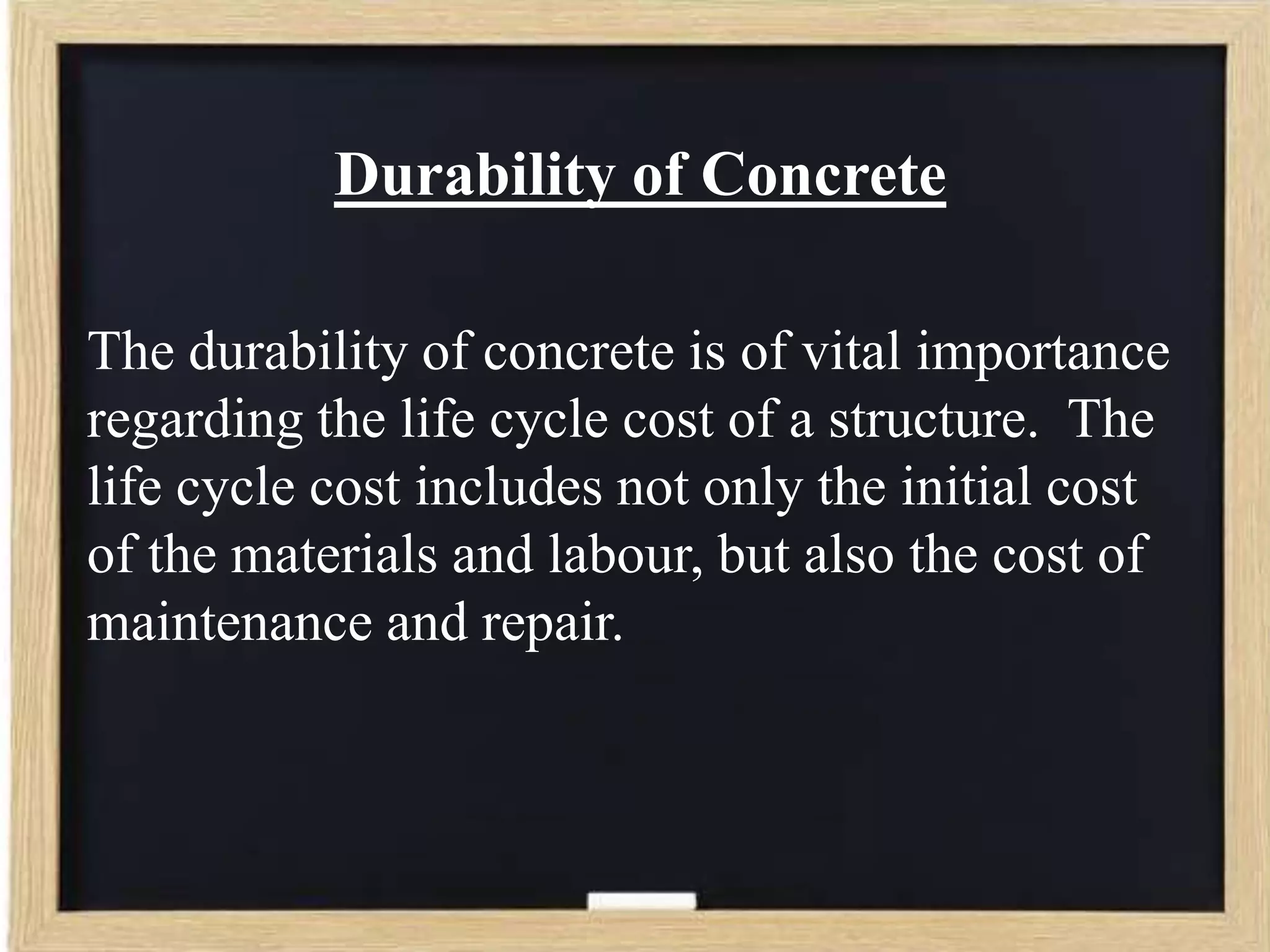 Durability of Concrete

The durability of concrete is of vital importance regarding the life cycle cost of a structure. The life cycle cost includes not only the initial cost of the materials and labour, but also the cost of maintenance and repair.